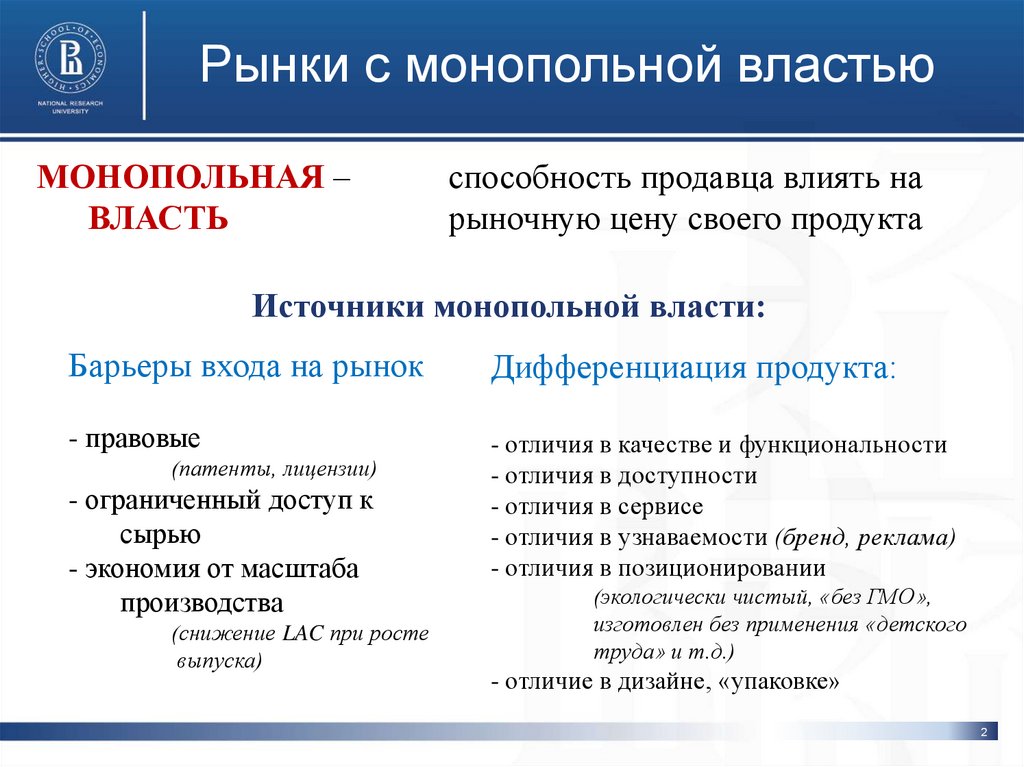 HIGHER SCHOOL OF ECONOMICS
NATIONAL RESEARCH UNIVERSITY

Рынки с монопольной властью

МОНОПОЛЬНАЯ – ВЛАСТЬ

способность продавца влиять на рыночную цену своего продукта

Источники монопольной власти:

Барьеры входа на рынок

- правовые
(патенты, лицензии)
- ограниченный доступ к сырью
- экономия от масштаба производства
(снижение LAC при росте выпуска)

Дифференциация продукта:

- отличия в качестве и функциональности
- отличия в доступности
- отличия в сервисе
- отличия в узнаваемости (бренд, реклама)
- отличия в позиционировании
(экологически чистый, «без ГМО», изготовлен без применения «детского труда» и т.д.)
- отличие в дизайне, «упаковке»

2